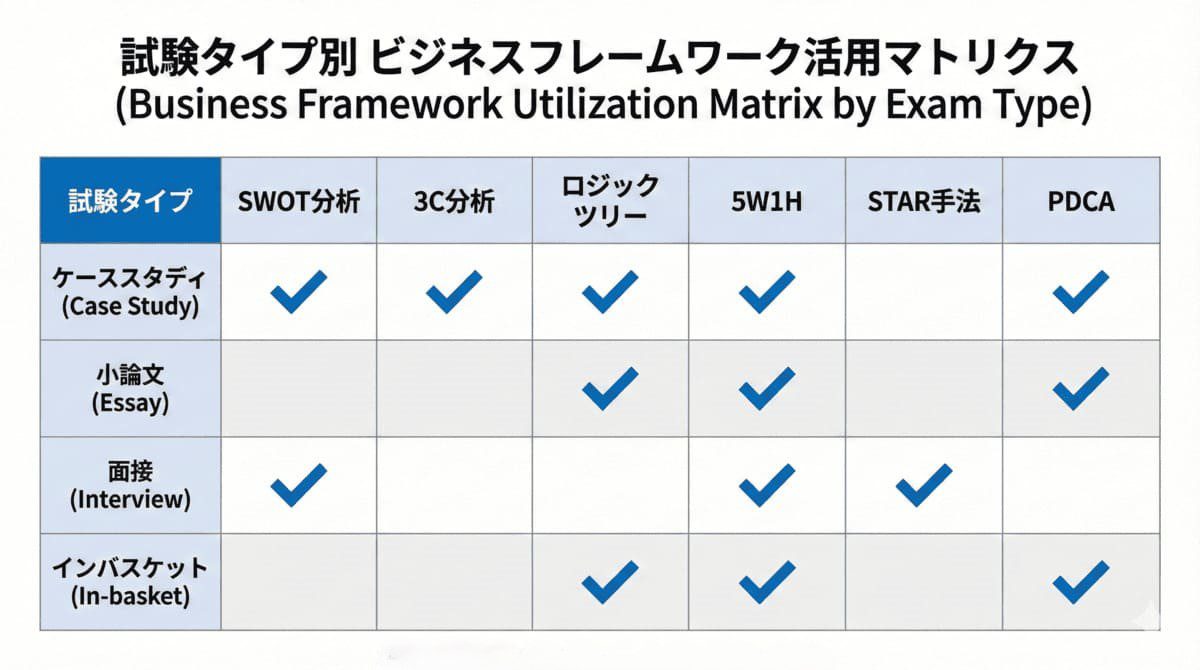 試験タイプ別 ビジネスフレームワーク活用マトリクス
(Business Framework Utilization Matrix by Exam Type)

| 試験タイプ | SWOT分析 | 3C分析 | ロジックツリー | 5W1H | STAR手法 | PDCA |
|---|---|---|---|---|---|---|
| ケーススタディ (Case Study) | ✓ | ✓ | ✓ | ✓ | | ✓ |
| 小論文 (Essay) | | | ✓ | ✓ | | ✓ |
| 面接 (Interview) | ✓ | | | ✓ | ✓ | |
| インバスケット (In-basket) | | | ✓ | ✓ | | ✓ |